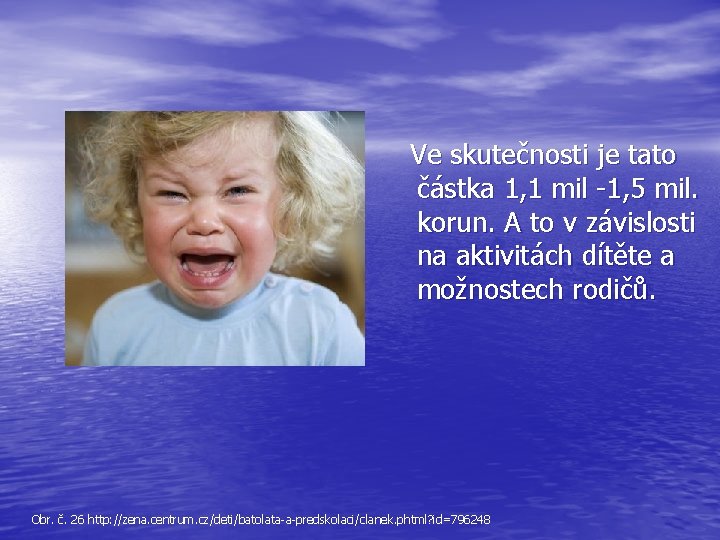 Ve skutečnosti je tato částka 1,1 mil -1,5 mil. korun. A to v závislosti na aktivitách dítěte a možnostech rodičů.

Obr. č. 26 http://zena.centrum.cz/deti/batolata-a-predskolaci/clanek.phtml?id=796248